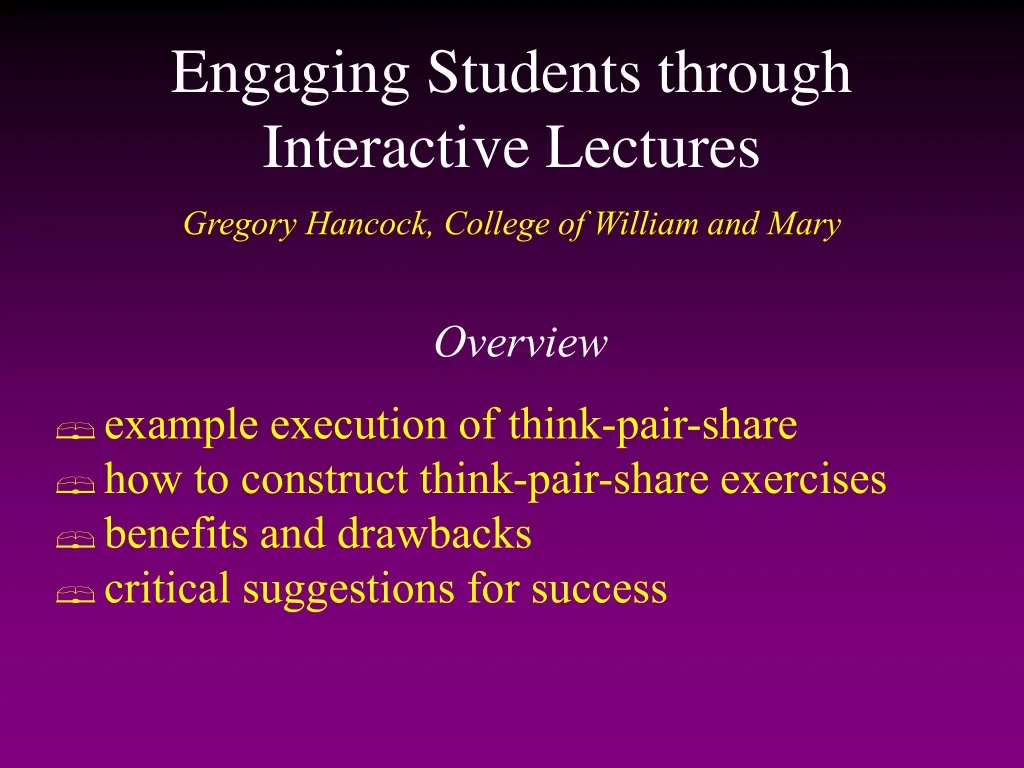 Engaging Students through Interactive Lectures

Gregory Hancock, College of William and Mary

Overview

example execution of think-pair-share
how to construct think-pair-share exercises
benefits and drawbacks
critical suggestions for success